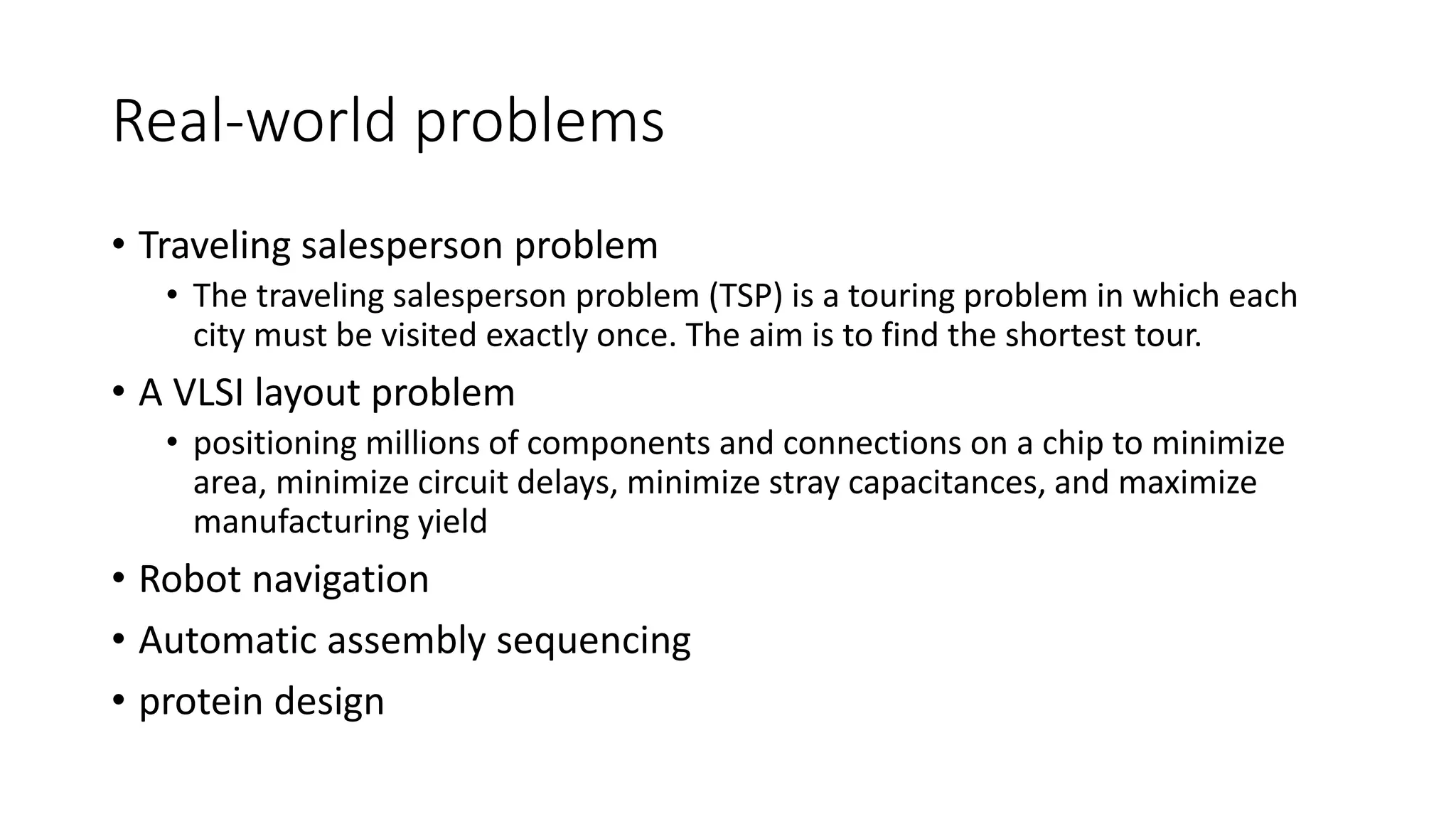 Real-world problems

• Traveling salesperson problem
  • The traveling salesperson problem (TSP) is a touring problem in which each city must be visited exactly once. The aim is to find the shortest tour.
• A VLSI layout problem
  • positioning millions of components and connections on a chip to minimize area, minimize circuit delays, minimize stray capacitances, and maximize manufacturing yield
• Robot navigation
• Automatic assembly sequencing
• protein design